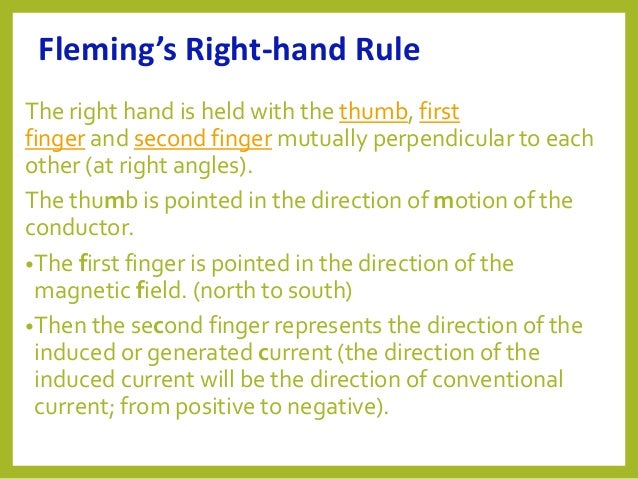 Fleming's Right-hand Rule

The right hand is held with the thumb, first finger and second finger mutually perpendicular to each other (at right angles).

The thumb is pointed in the direction of motion of the conductor.

•The first finger is pointed in the direction of the magnetic field. (north to south)

•Then the second finger represents the direction of the induced or generated current (the direction of the induced current will be the direction of conventional current; from positive to negative).